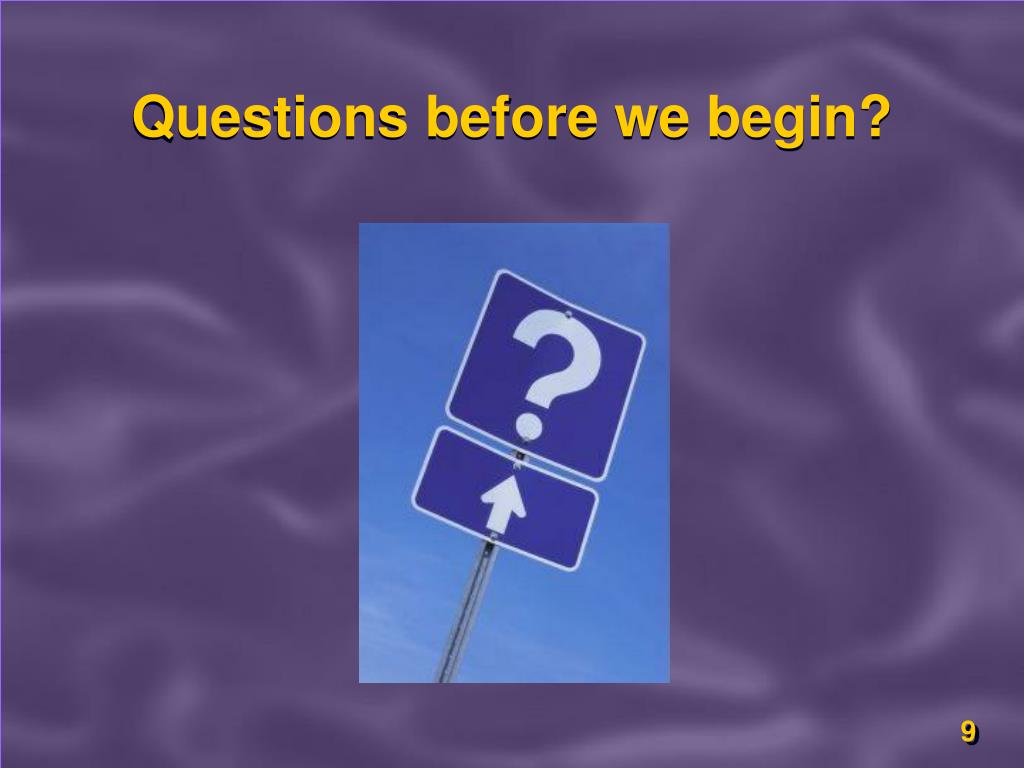 Questions before we begin?

?

9